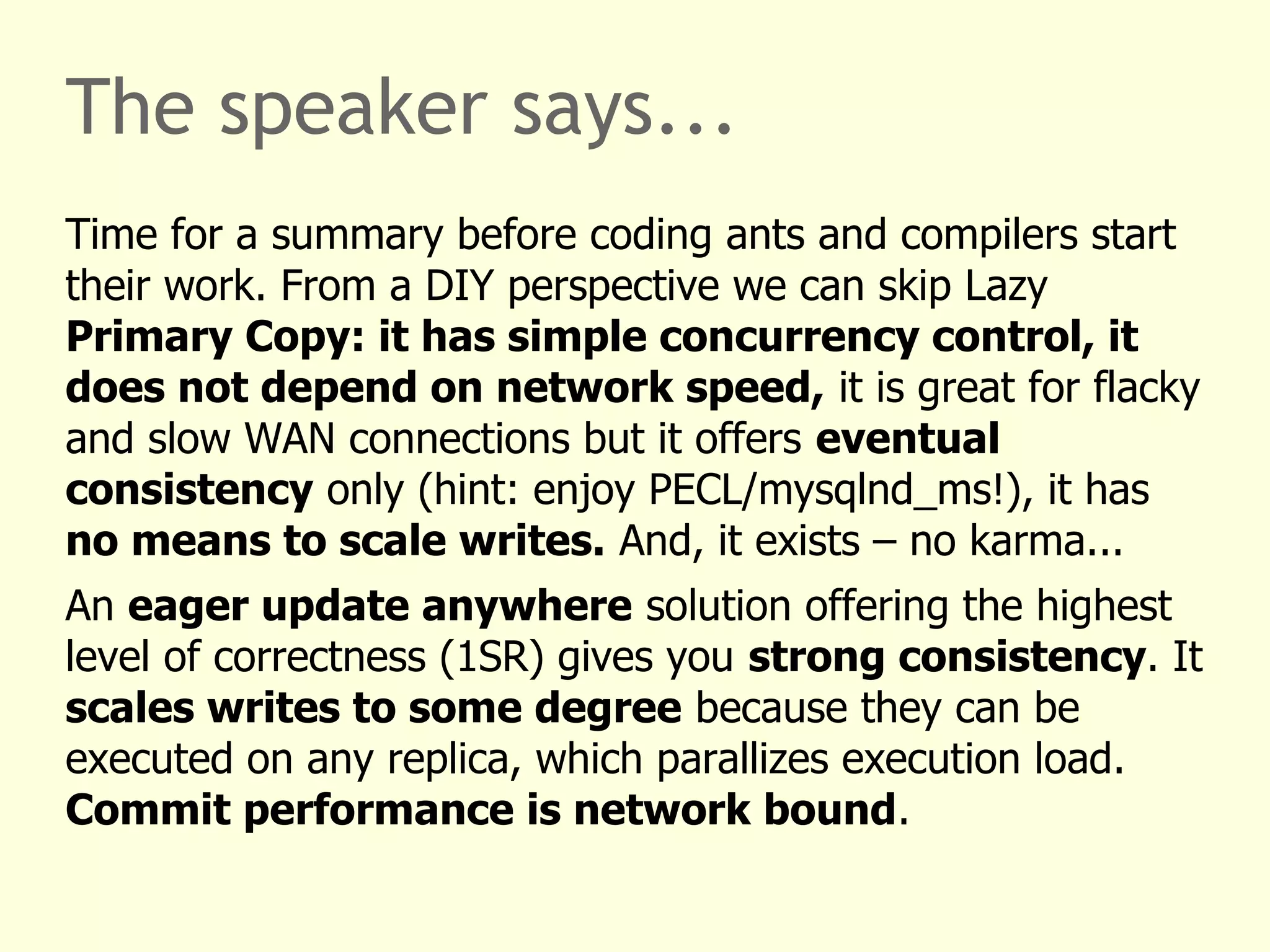 The speaker says...

Time for a summary before coding ants and compilers start their work. From a DIY perspective we can skip Lazy Primary Copy: it has simple concurrency control, it does not depend on network speed, it is great for flacky and slow WAN connections but it offers eventual consistency only (hint: enjoy PECL/mysqlnd_ms!), it has no means to scale writes. And, it exists – no karma...

An eager update anywhere solution offering the highest level of correctness (1SR) gives you strong consistency. It scales writes to some degree because they can be executed on any replica, which parallizes execution load. Commit performance is network bound.